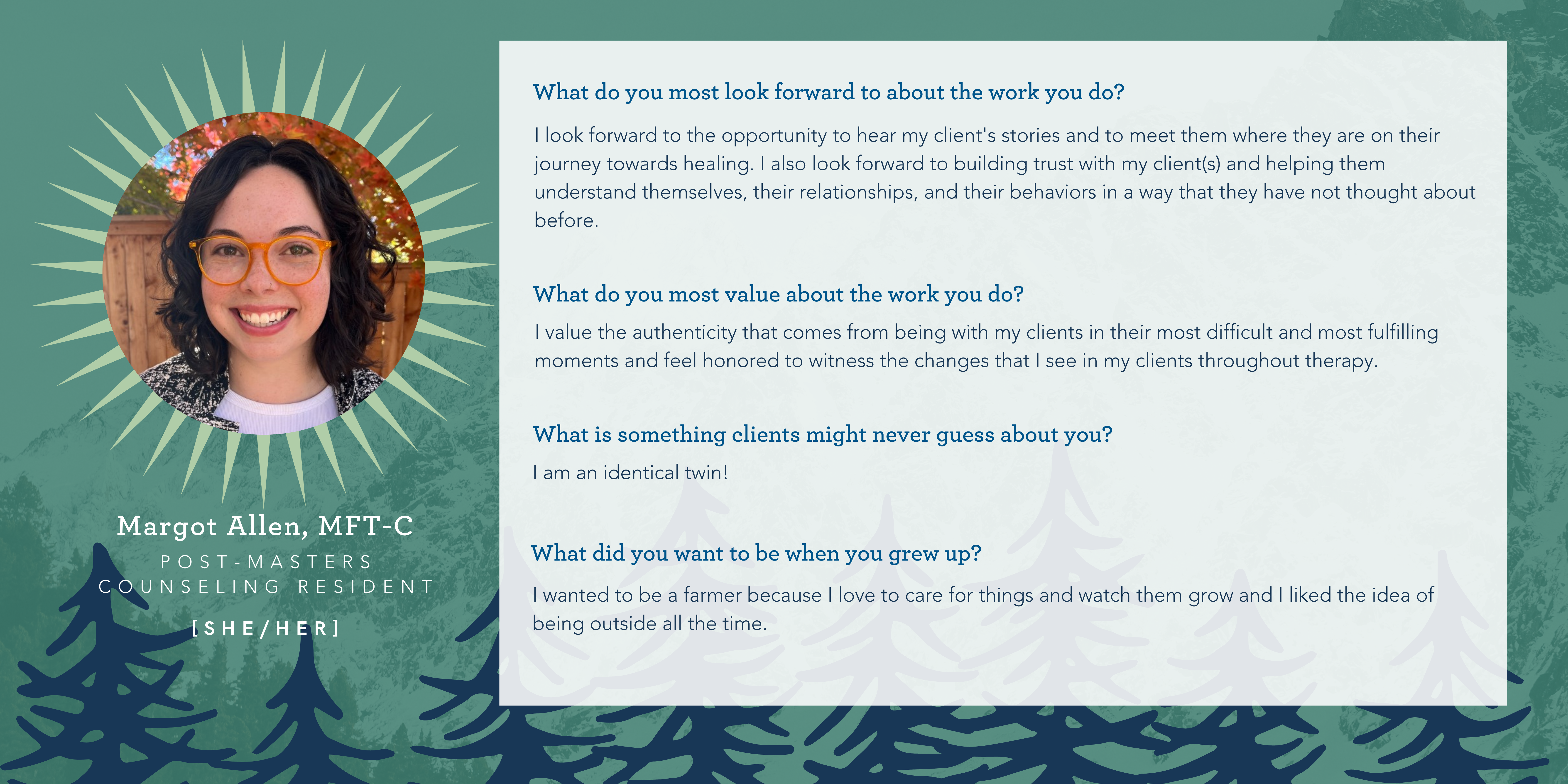 Margot Allen, MFT-C

POST-MASTERS COUNSELING RESIDENT

[SHE/HER]

What do you most look forward to about the work you do?

I look forward to the opportunity to hear my client's stories and to meet them where they are on their journey towards healing. I also look forward to building trust with my client(s) and helping them understand themselves, their relationships, and their behaviors in a way that they have not thought about before.

What do you most value about the work you do?

I value the authenticity that comes from being with my clients in their most difficult and most fulfilling moments and feel honored to witness the changes that I see in my clients throughout therapy.

What is something clients might never guess about you?

I am an identical twin!

What did you want to be when you grew up?

I wanted to be a farmer because I love to care for things and watch them grow and I liked the idea of being outside all the time.